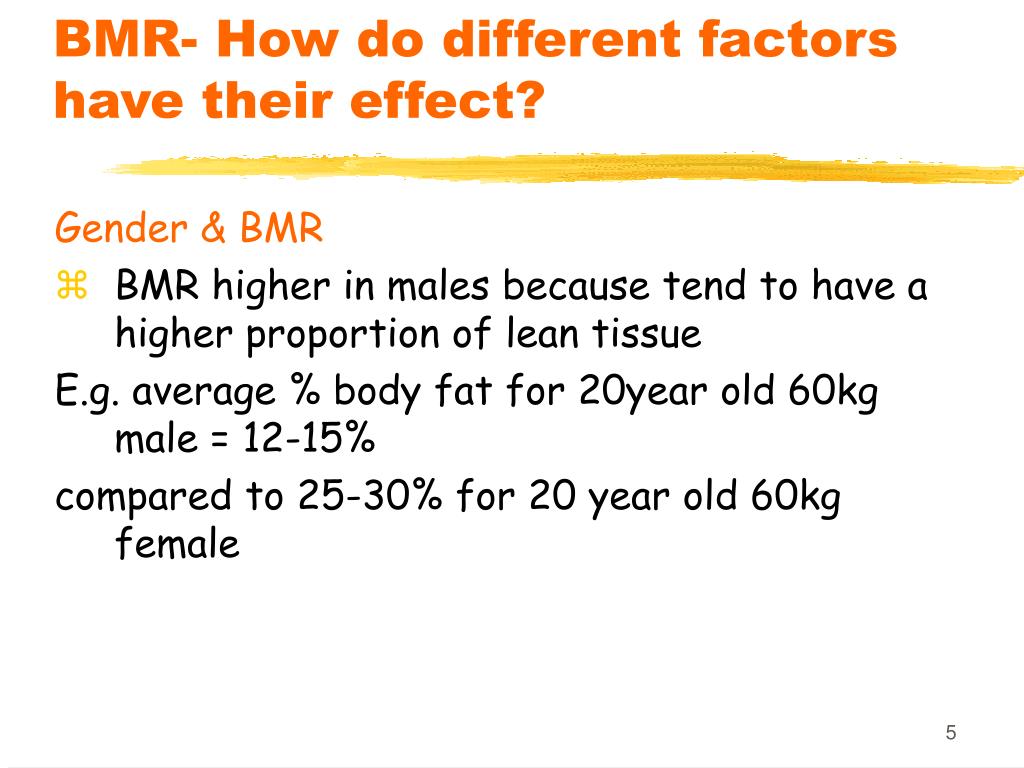 BMR- How do different factors have their effect?

Gender & BMR

⌘ BMR higher in males because tend to have a higher proportion of lean tissue

E.g. average % body fat for 20year old 60kg male = 12-15%

compared to 25-30% for 20 year old 60kg female

5